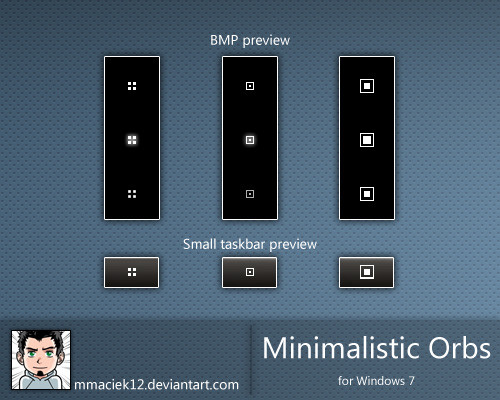 BMP preview

Small taskbar preview

mmaciek12.deviantart.com

Minimalistic Orbs

for Windows 7